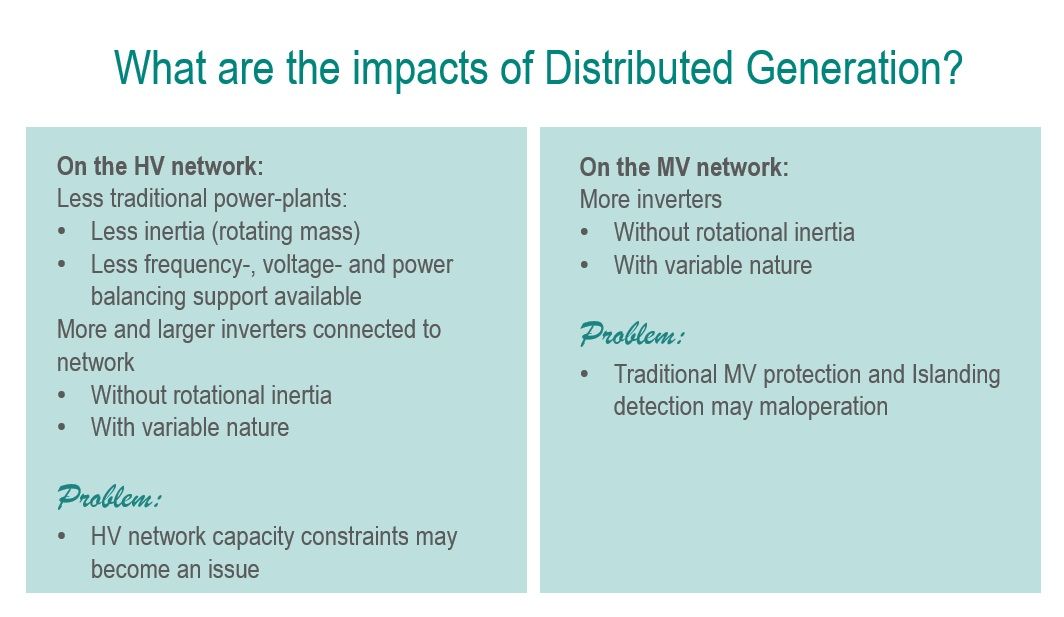 What are the impacts of Distributed Generation?

On the HV network:
Less traditional power-plants:
• Less inertia (rotating mass)
• Less frequency-, voltage- and power balancing support available
More and larger inverters connected to network
• Without rotational inertia
• With variable nature

Problem:
• HV network capacity constraints may become an issue

On the MV network:
More inverters
• Without rotational inertia
• With variable nature

Problem:
• Traditional MV protection and Islanding detection may maloperation